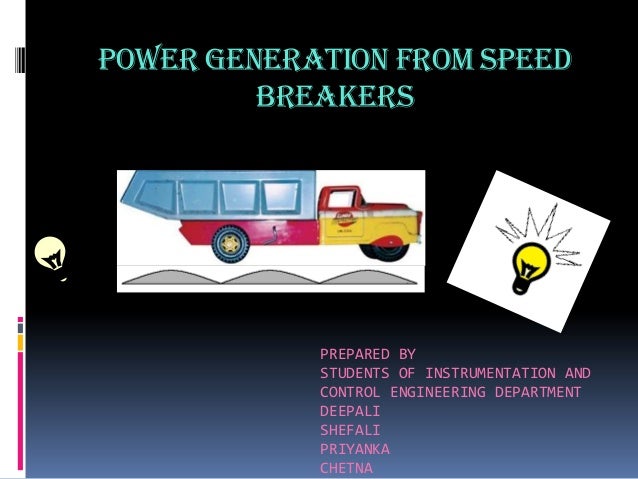 POWER GENERATION FROM SPEED BREAKERS

PREPARED BY
STUDENTS OF INSTRUMENTATION AND CONTROL ENGINEERING DEPARTMENT
DEEPALI
SHEFALI
PRIYANKA
CHETNA